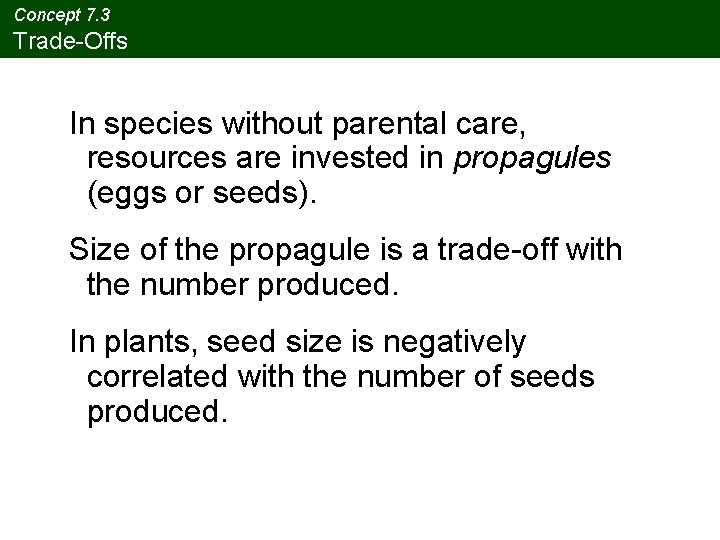 Concept 7.3
Trade-Offs

In species without parental care, resources are invested in propagules (eggs or seeds).

Size of the propagule is a trade-off with the number produced.

In plants, seed size is negatively correlated with the number of seeds produced.